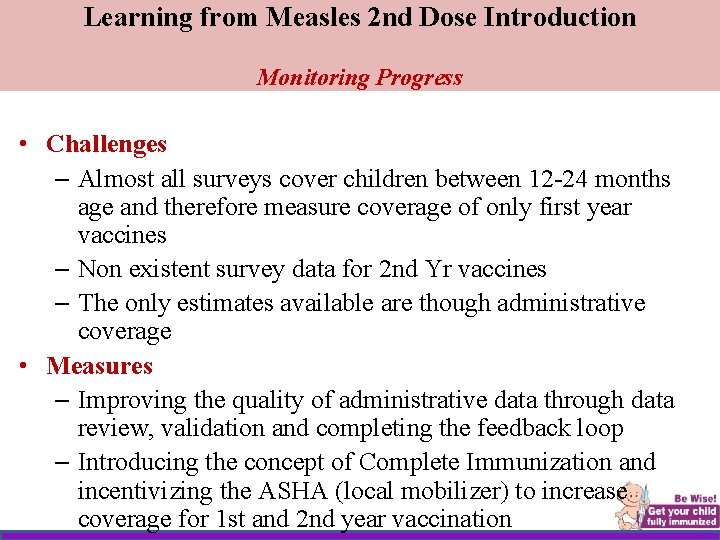 Learning from Measles 2nd Dose Introduction

Monitoring Progress

• Challenges
– Almost all surveys cover children between 12-24 months age and therefore measure coverage of only first year vaccines
– Non existent survey data for 2nd Yr vaccines
– The only estimates available are though administrative coverage

• Measures
– Improving the quality of administrative data through data review, validation and completing the feedback loop
– Introducing the concept of Complete Immunization and incentivizing the ASHA (local mobilizer) to increase coverage for 1st and 2nd year vaccination

Be Wise! Get your child fully immunized